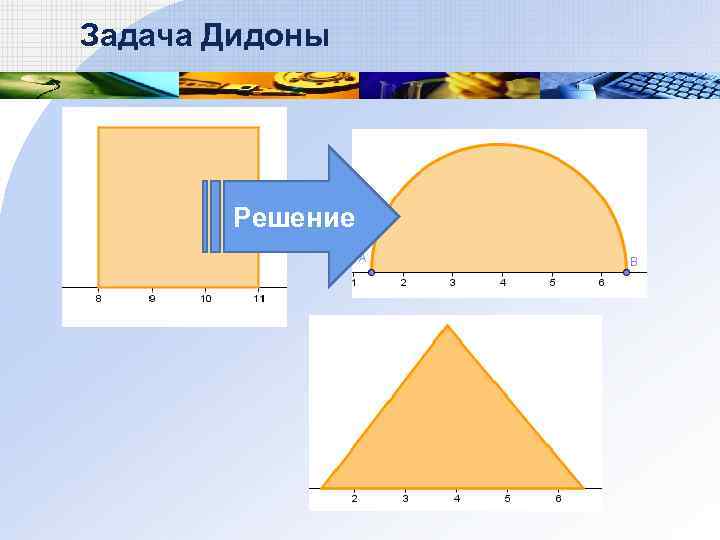 Задача Дидоны

8 9 10 11

Решение

A B
1 2 3 4 5 6

2 3 4 5 6